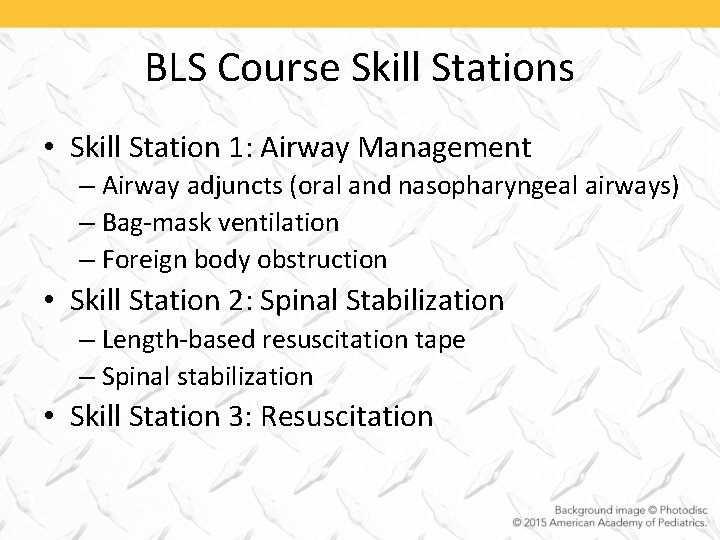 BLS Course Skill Stations

• Skill Station 1: Airway Management
– Airway adjuncts (oral and nasopharyngeal airways)
– Bag-mask ventilation
– Foreign body obstruction
• Skill Station 2: Spinal Stabilization
– Length-based resuscitation tape
– Spinal stabilization
• Skill Station 3: Resuscitation

Background image © Photodisc
© 2015 American Academy of Pediatrics.